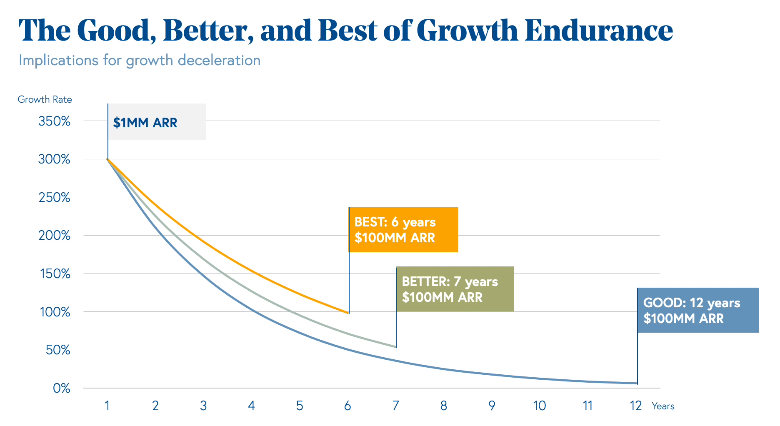 The Good, Better, and Best of Growth Endurance

Implications for growth deceleration

Growth Rate

350%
300%
250%
200%
150%
100%
50%
0%

$1MM ARR

BEST: 6 years
$100MM ARR

BETTER: 7 years
$100MM ARR

GOOD: 12 years
$100MM ARR

1 2 3 4 5 6 7 8 9 10 11 12 Years